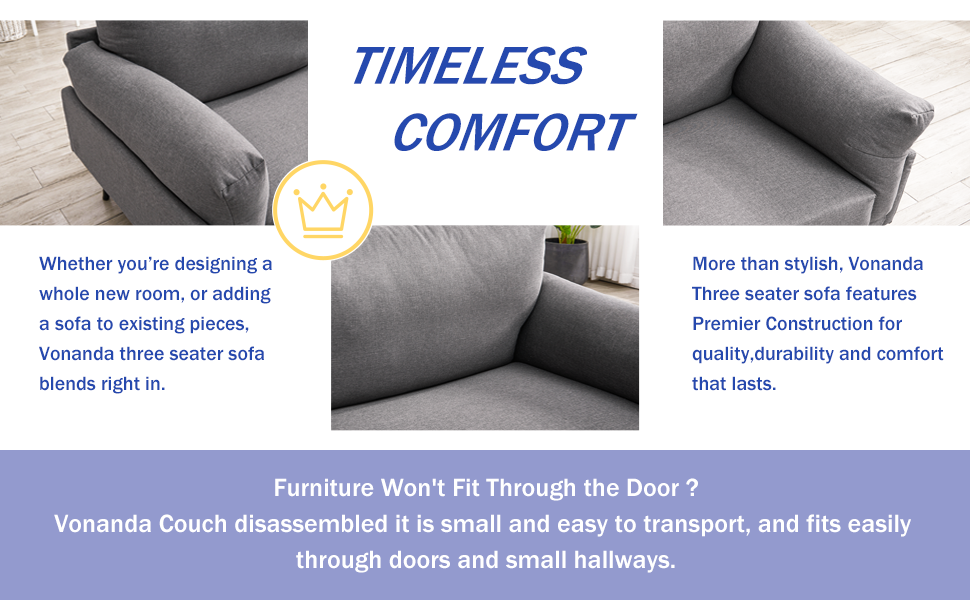 TIMELESS COMFORT

Whether you're designing a whole new room, or adding a sofa to existing pieces, Vonanda three seater sofa blends right in.

More than stylish, Vonanda Three seater sofa features Premier Construction for quality,durability and comfort that lasts.

Furniture Won't Fit Through the Door ?
Vonanda Couch disassembled it is small and easy to transport, and fits easily through doors and small hallways.